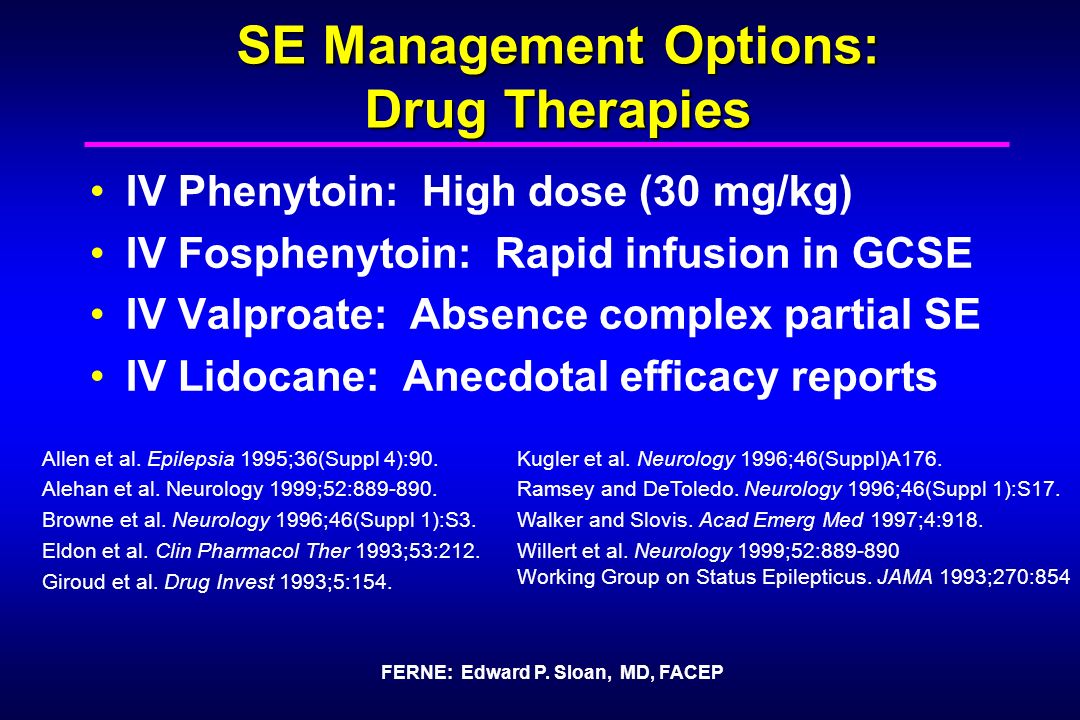 SE Management Options: Drug Therapies

• IV Phenytoin: High dose (30 mg/kg)
• IV Fosphenytoin: Rapid infusion in GCSE
• IV Valproate: Absence complex partial SE
• IV Lidocane: Anecdotal efficacy reports

Allen et al. Epilepsia 1995;36(Suppl 4):90.
Alehan et al. Neurology 1999;52:889-890.
Browne et al. Neurology 1996;46(Suppl 1):S3.
Eldon et al. Clin Pharmacol Ther 1993;53:212.
Giroud et al. Drug Invest 1993;5:154.

Kugler et al. Neurology 1996;46(Suppl)A176.
Ramsey and DeToledo. Neurology 1996;46(Suppl 1):S17.
Walker and Slovis. Acad Emerg Med 1997;4:918.
Willert et al. Neurology 1999;52:889-890
Working Group on Status Epilepticus. JAMA 1993;270:854

FERNE: Edward P. Sloan, MD, FACEP